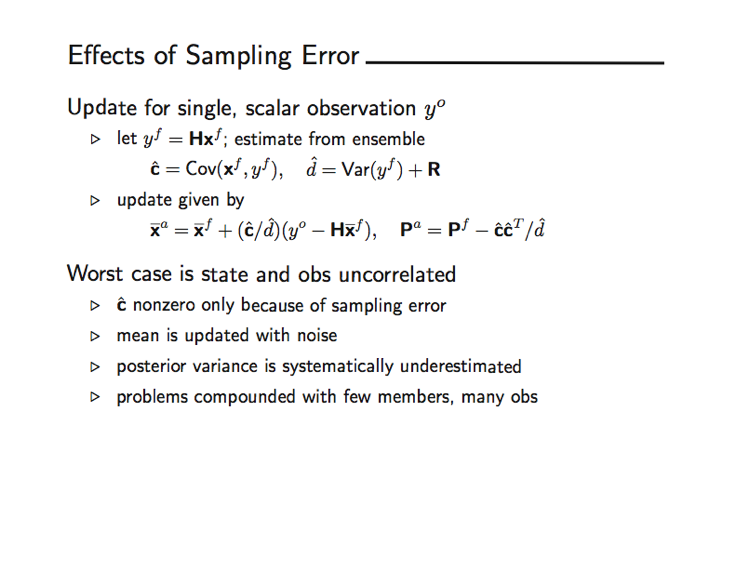 Effects of Sampling Error

Update for single, scalar observation $y^o$

▷ let $y^f = \mathbf{H}\mathbf{x}^f$; estimate from ensemble

$\hat{\mathbf{c}} = \mathrm{Cov}(\mathbf{x}^f, y^f), \quad \hat{d} = \mathrm{Var}(y^f) + \mathbf{R}$

▷ update given by

$\overline{\mathbf{x}}^a = \overline{\mathbf{x}}^f + (\hat{\mathbf{c}}/\hat{d})(y^o - \mathbf{H}\overline{\mathbf{x}}^f), \quad \mathbf{P}^a = \mathbf{P}^f - \hat{\mathbf{c}}\hat{\mathbf{c}}^T/\hat{d}$

Worst case is state and obs uncorrelated

▷ $\hat{\mathbf{c}}$ nonzero only because of sampling error

▷ mean is updated with noise

▷ posterior variance is systematically underestimated

▷ problems compounded with few members, many obs